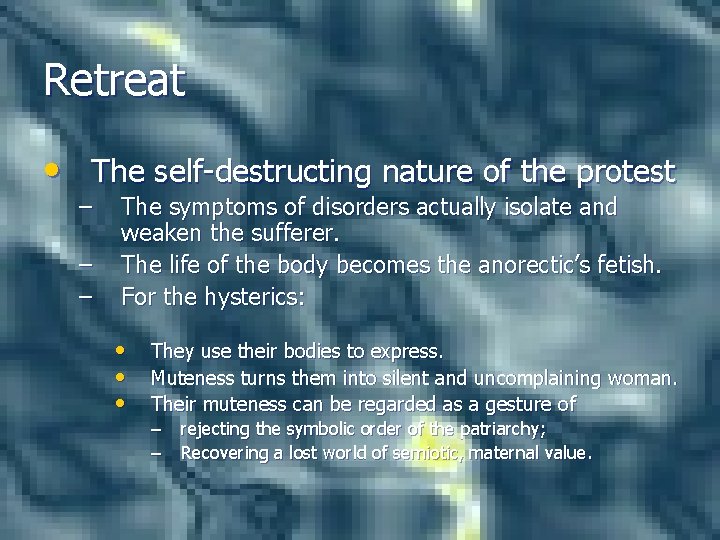 Retreat

• The self-destructing nature of the protest
– The symptoms of disorders actually isolate and weaken the sufferer.
– The life of the body becomes the anorectic's fetish.
– For the hysterics:

• They use their bodies to express.
• Muteness turns them into silent and uncomplaining woman.
• Their muteness can be regarded as a gesture of
– rejecting the symbolic order of the patriarchy;
– Recovering a lost world of semiotic, maternal value.